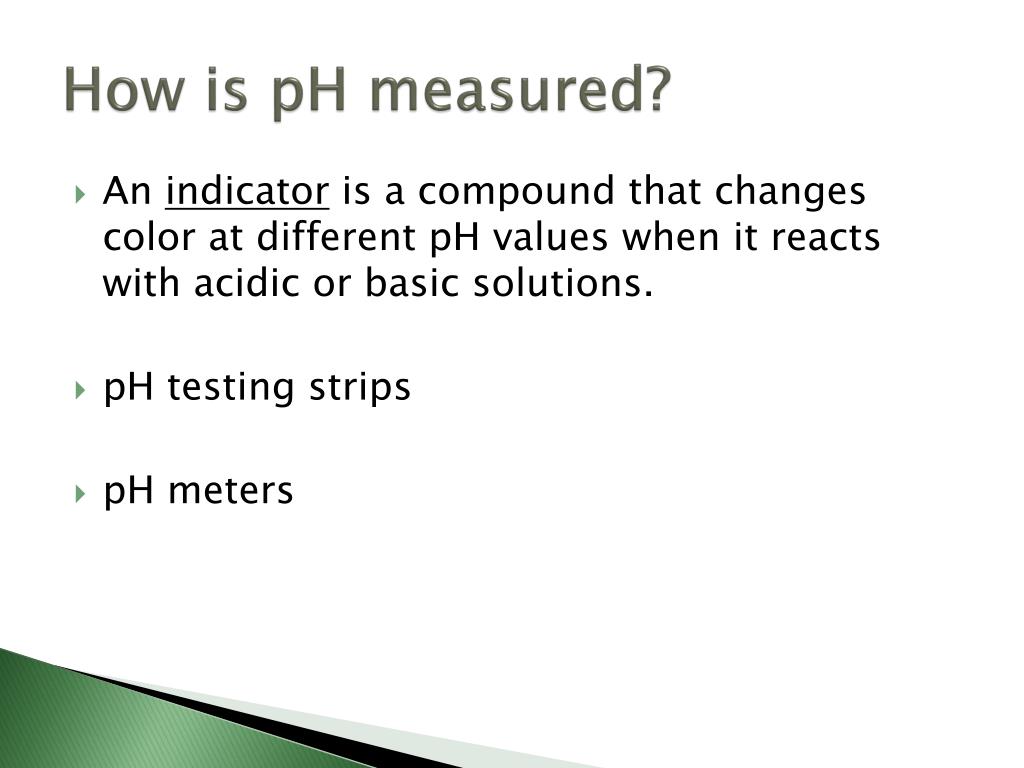 How is pH measured?

An indicator is a compound that changes color at different pH values when it reacts with acidic or basic solutions.

pH testing strips

pH meters